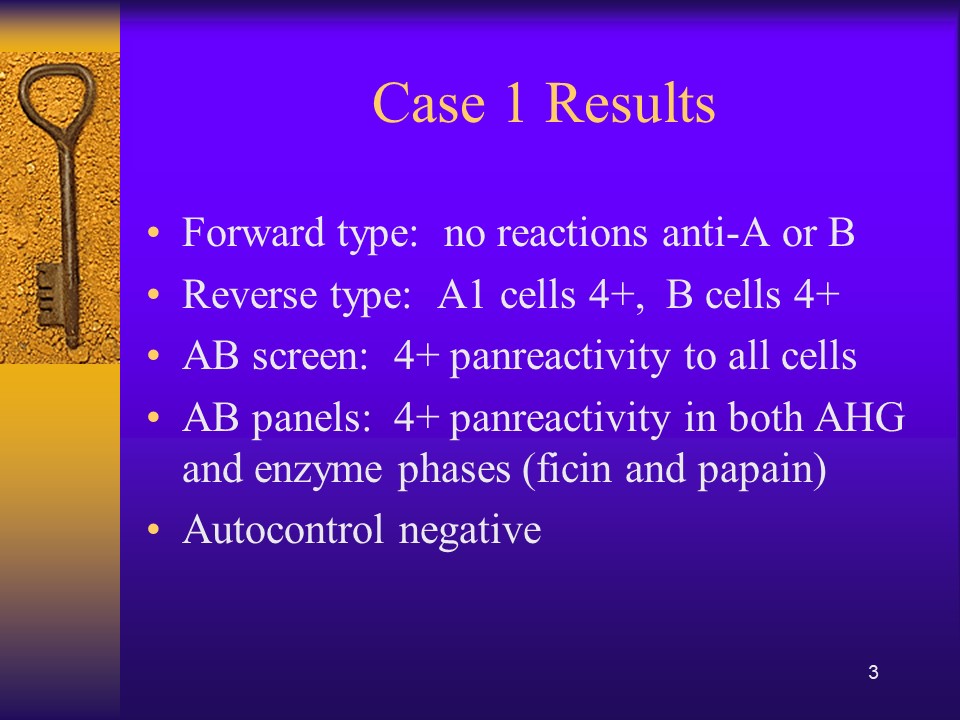 Case 1 Results

• Forward type: no reactions anti-A or B
• Reverse type: A1 cells 4+, B cells 4+
• AB screen: 4+ panreactivity to all cells
• AB panels: 4+ panreactivity in both AHG and enzyme phases (ficin and papain)
• Autocontrol negative

3